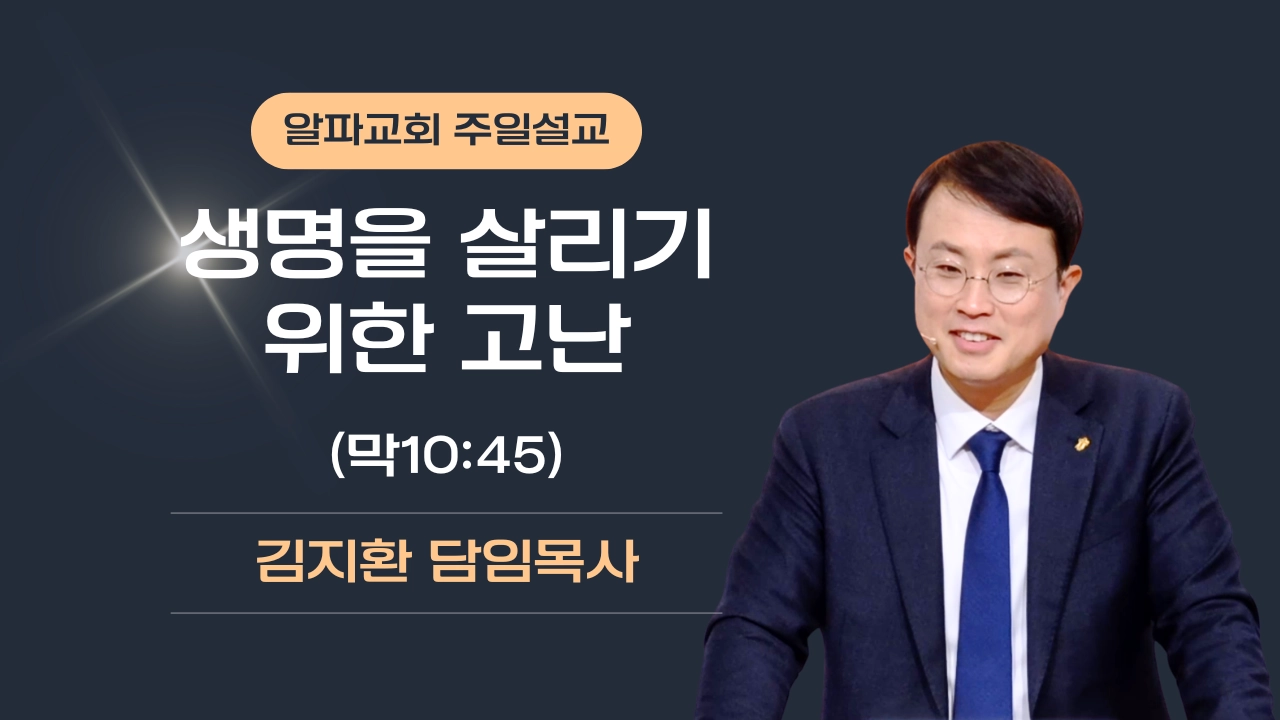 알파교회 주일설교

생명을 살리기 위한 고난

(막10:45)

김지환 담임목사